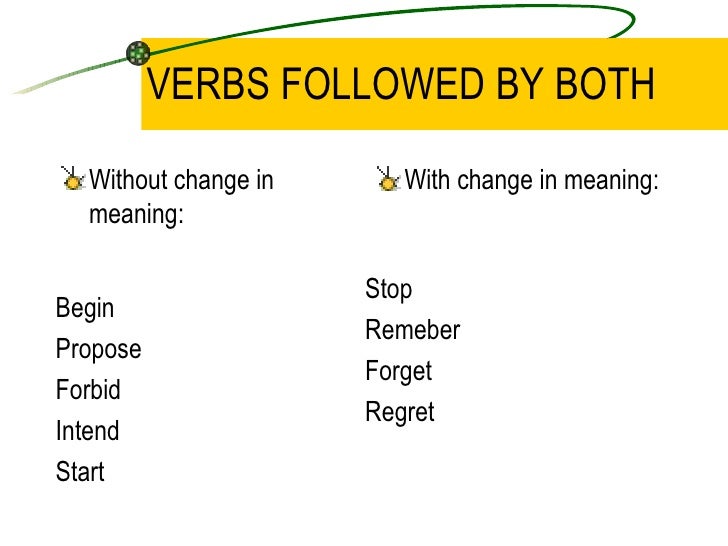 VERBS FOLLOWED BY BOTH

Without change in meaning:

Begin
Propose
Forbid
Intend
Start

With change in meaning:

Stop
Remeber
Forget
Regret